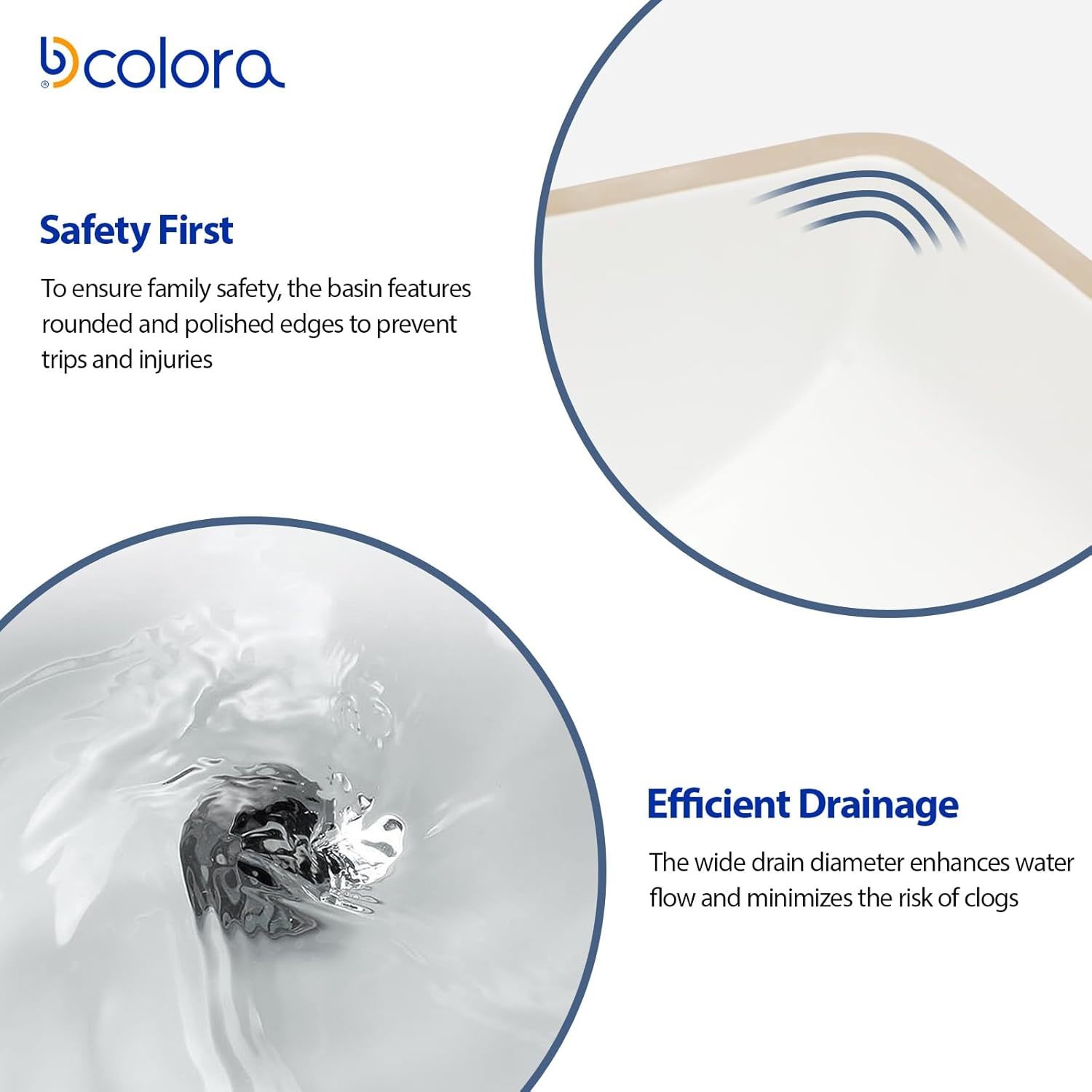 colora

Safety First

To ensure family safety, the basin features rounded and polished edges to prevent trips and injuries

Efficient Drainage

The wide drain diameter enhances water flow and minimizes the risk of clogs